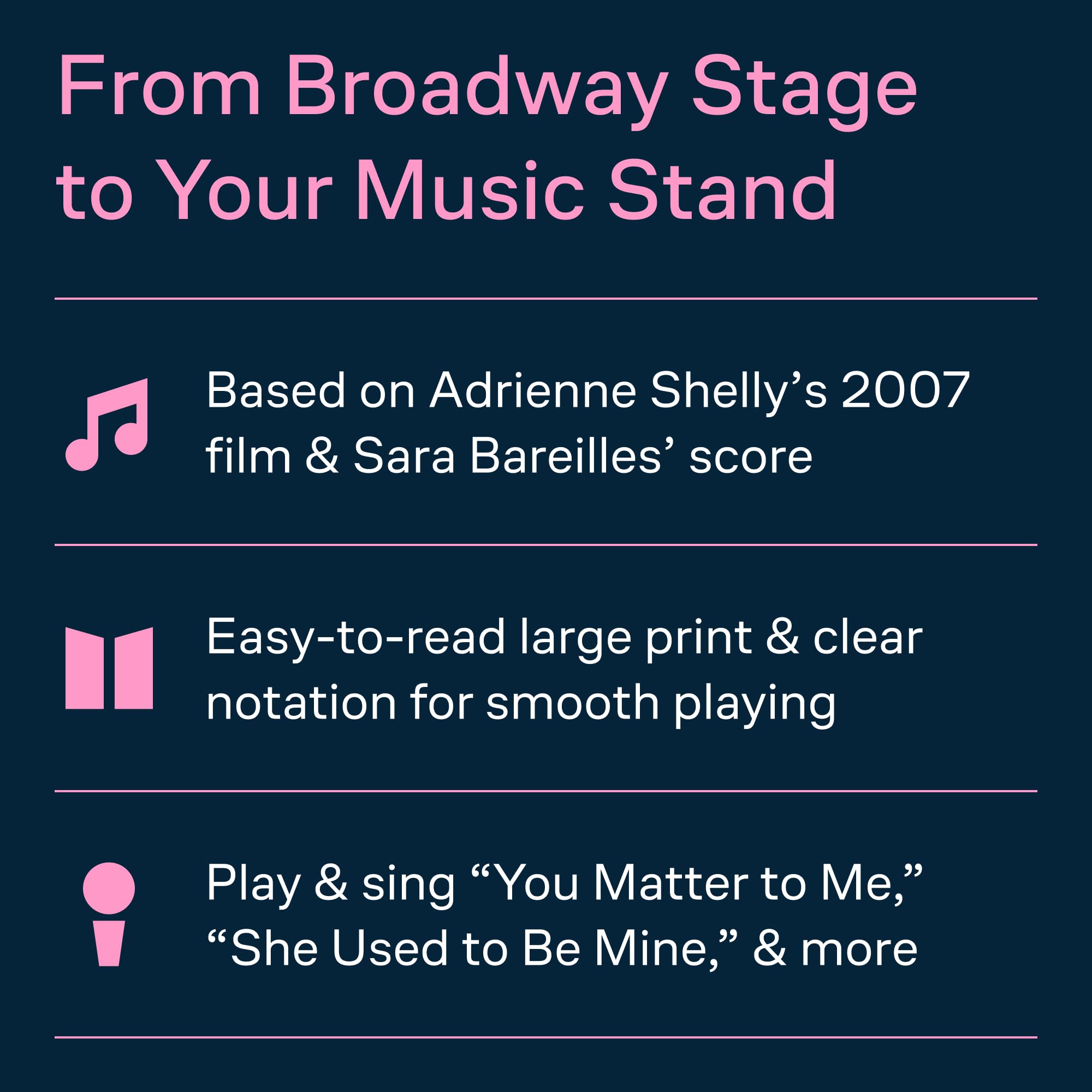 From Broadway Stage to Your Music Stand

Based on Adrienne Shelly’s 2007 film & Sara Bareilles’ score

Easy-to-read large print & clear notation for smooth playing

Play & sing “You Matter to Me,” “She Used to Be Mine,” & more